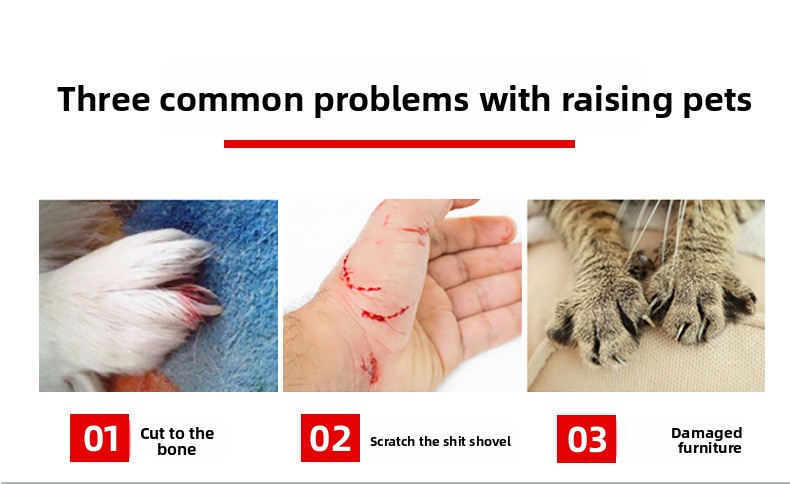 Three common problems with raising pets

01 Cut to the bone

02 Scratch the shit shovel

03 Damaged furniture